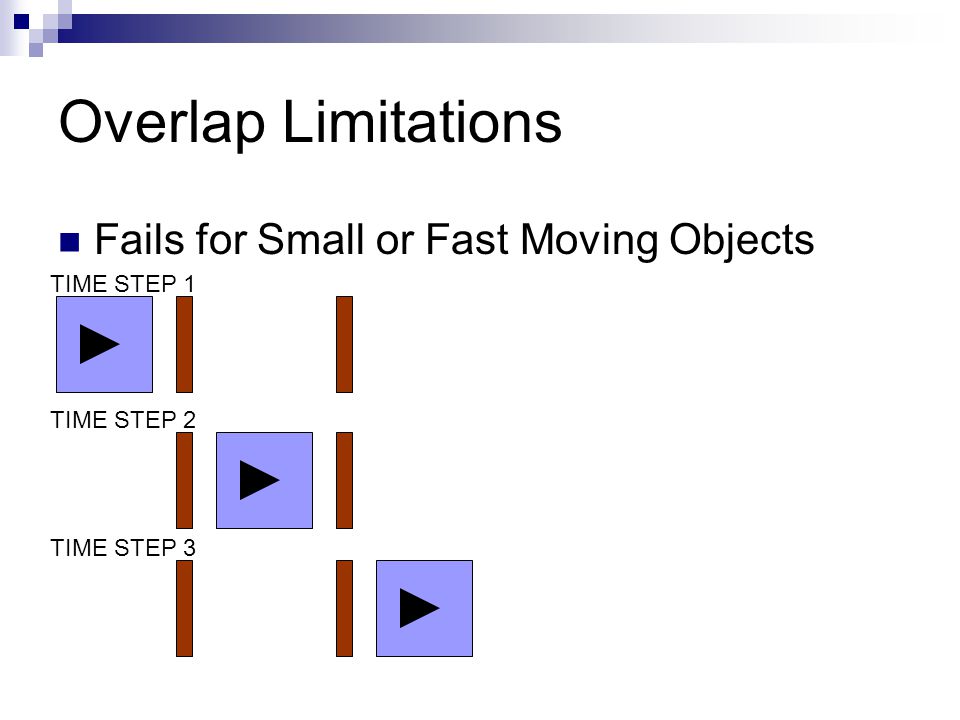 Overlap Limitations

Fails for Small or Fast Moving Objects

TIME STEP 1

TIME STEP 2

TIME STEP 3